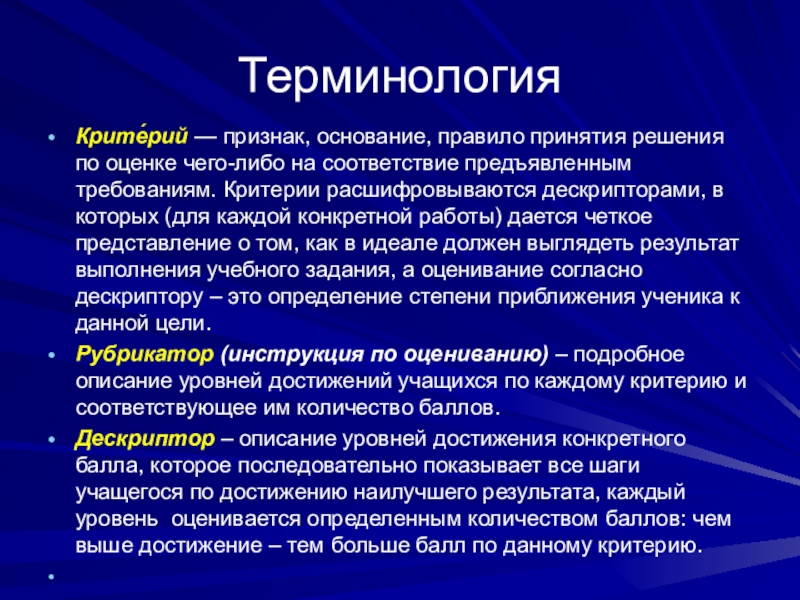 Терминология

• Крите́рий — признак, основание, правило принятия решения по оценке чего-либо на соответствие предъявленным требованиям. Критерии расшифровываются дескрипторами, в которых (для каждой конкретной работы) дается четкое представление о том, как в идеале должен выглядеть результат выполнения учебного задания, а оценивание согласно дескриптору – это определение степени приближения ученика к данной цели.

• Рубрикатор (инструкция по оцениванию) – подробное описание уровней достижений учащихся по каждому критерию и соответствующее им количество баллов.

• Дескриптор – описание уровней достижения конкретного балла, которое последовательно показывает все шаги учащегося по достижению наилучшего результата, каждый уровень оценивается определенным количеством баллов: чем выше достижение – тем больше балл по данному критерию.

•